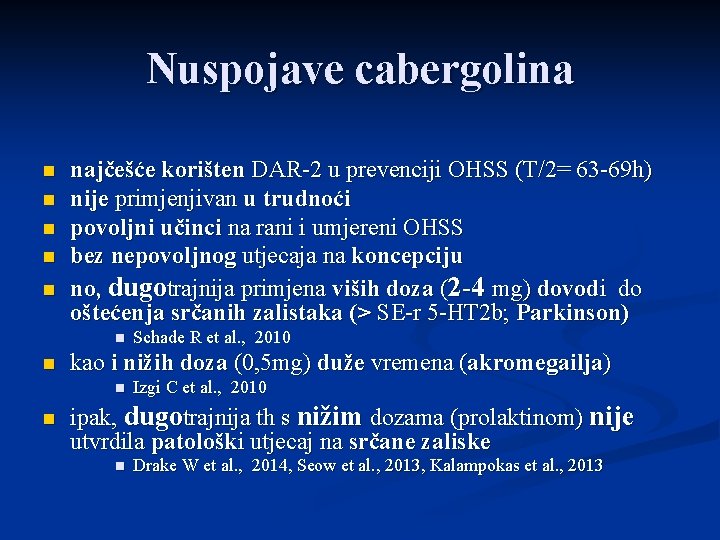 Nuspojave cabergolina

- najčešće korišten DAR-2 u prevenciji OHSS (T/2= 63-69h)
- nije primjenjivan u trudnoći
- povoljni učinci na rani i umjereni OHSS
- bez nepovoljnog utjecaja na koncepciju
- no, dugotrajnija primjena viših doza (2-4 mg) dovodi do oštećenja srčanih zalistaka (> SE-r 5-HT2b; Parkinson)
  - Schade R et al., 2010
- kao i nižih doza (0,5mg) duže vremena (akromegailja)
  - Izgi C et al., 2010
- ipak, dugotrajnija th s nižim dozama (prolaktinom) nije utvrdila patološki utjecaj na srčane zaliske
  - Drake W et al., 2014, Seow et al., 2013, Kalampokas et al., 2013